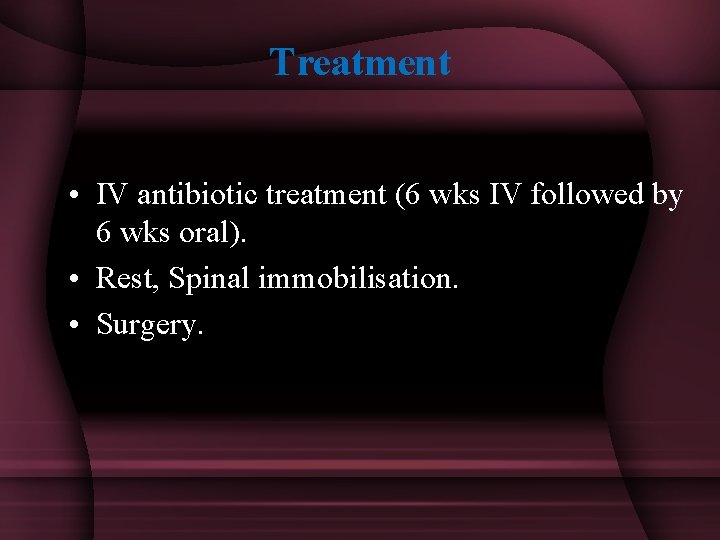 Treatment

• IV antibiotic treatment (6 wks IV followed by 6 wks oral).
• Rest, Spinal immobilisation.
• Surgery.